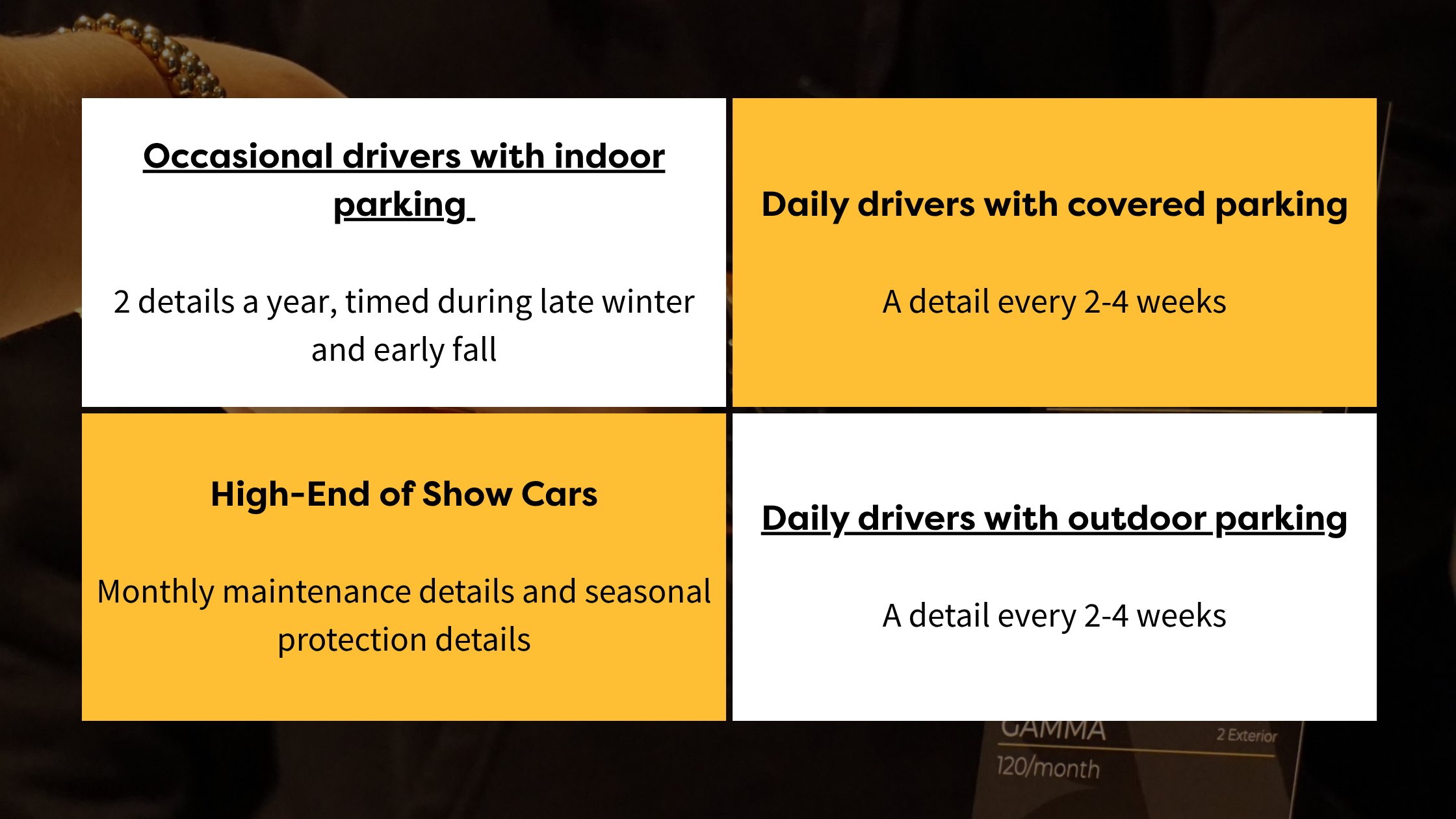 Occasional drivers with indoor parking

2 details a year, timed during late winter and early fall

Daily drivers with covered parking

A detail every 2-4 weeks

High-End of Show Cars

Monthly maintenance details and seasonal protection details

Daily drivers with outdoor parking

A detail every 2-4 weeks

GAMMA

2 Exterior

120/month